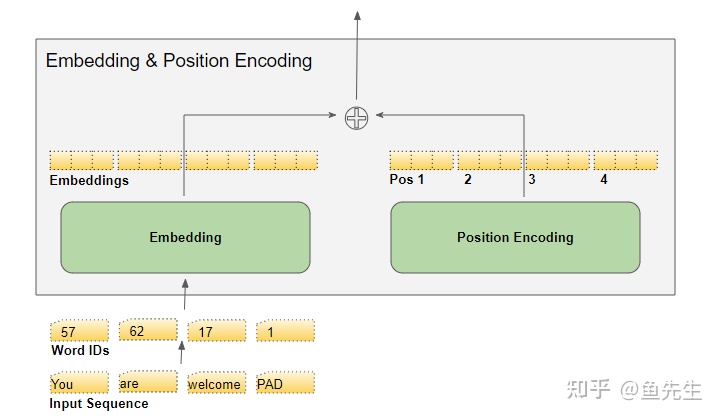 Embedding & Position Encoding

Embeddings

Pos 1 2 3 4

Embedding

Position Encoding

57 62 17 1
Word IDs

You are welcome PAD
Input Sequence

知乎 @鱼先生